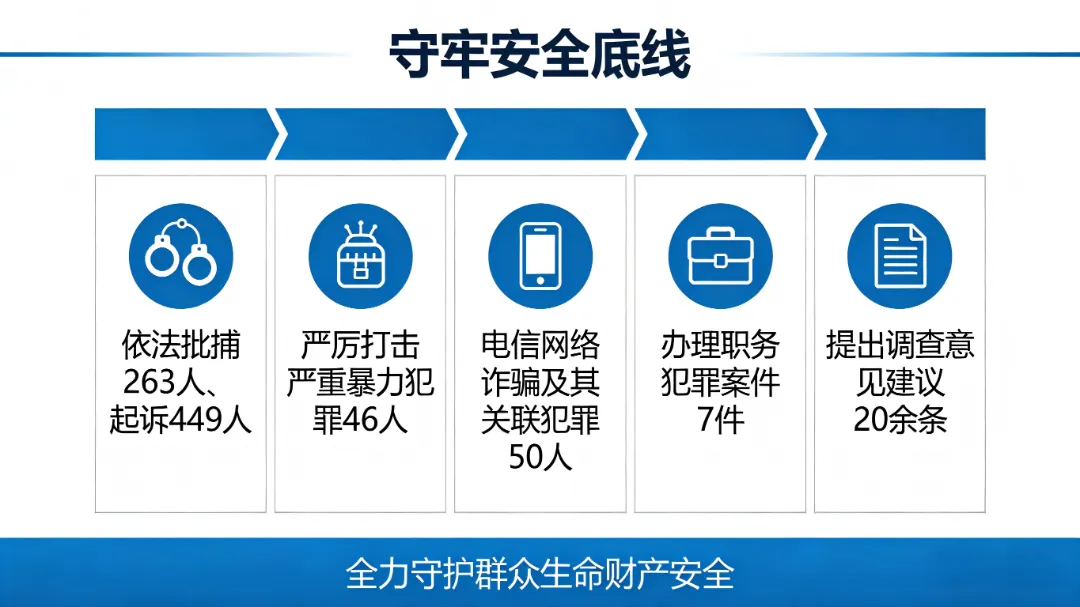 守牢安全底线

依法批捕263人、起诉449人

严厉打击严重暴力犯罪46人

电信网络诈骗及其关联犯罪50人

办理职务犯罪案件7件

提出调查意见建议20余条

全力守护群众生命财产安全